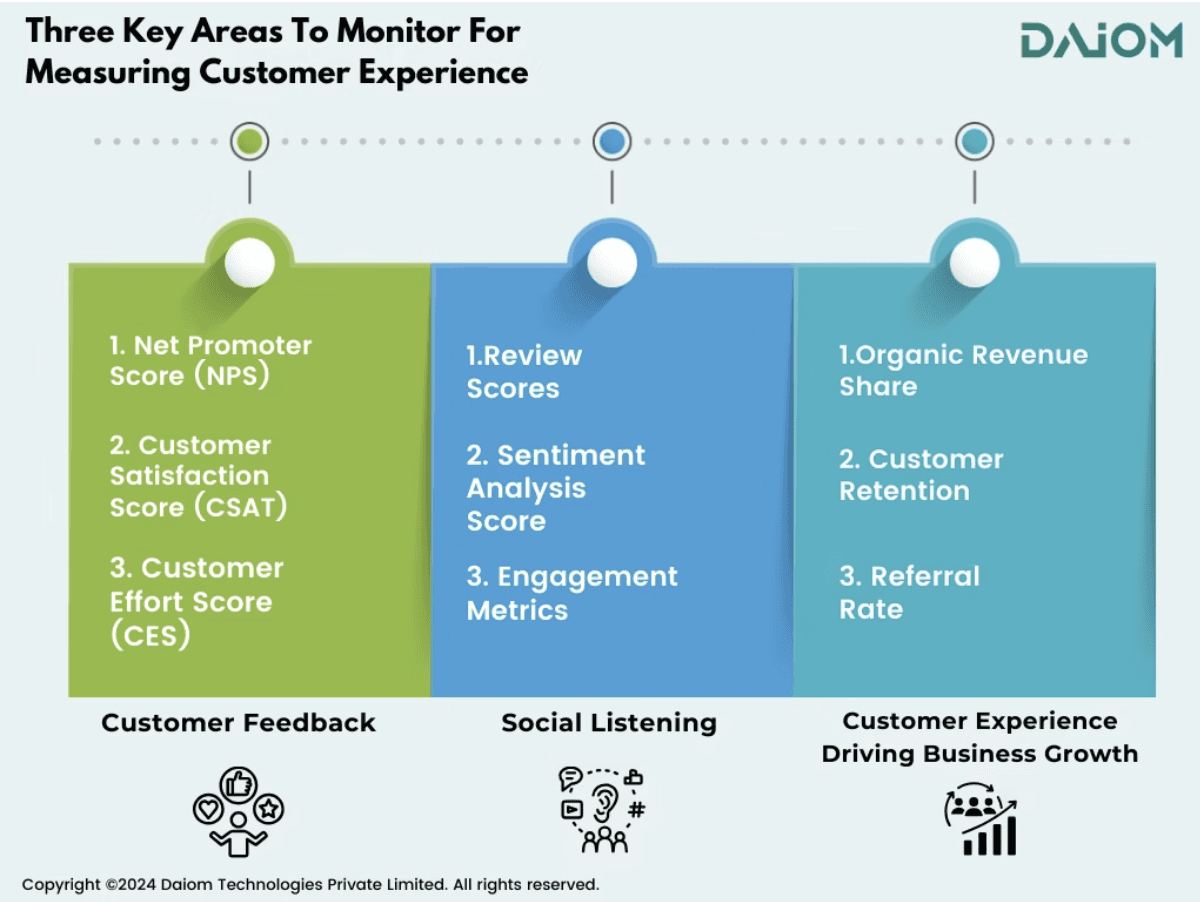 Three Key Areas To Monitor For Measuring Customer Experience

DAIOM

1. Net Promoter Score (NPS)

2. Customer Satisfaction Score (CSAT)

3. Customer Effort Score (CES)

Customer Feedback

1.Review Scores

2. Sentiment Analysis Score

3. Engagement Metrics

Social Listening

1.Organic Revenue Share

2. Customer Retention

3. Referral Rate

Customer Experience Driving Business Growth

#

Copyright ©2024 Daiom Technologies Private Limited. All rights reserved.